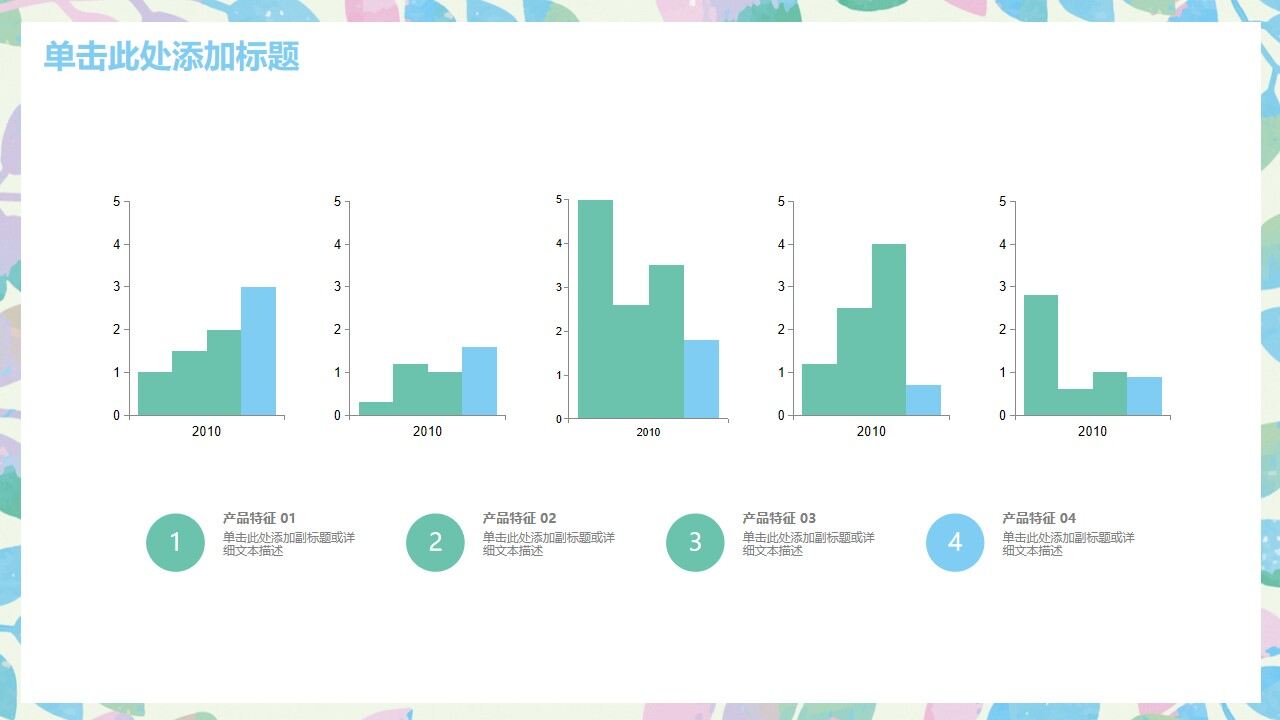 单击此处添加标题

5
4
3
2
1
0
2010

5
4
3
2
1
0
2010

5
4
3
2
1
0
2010

5
4
3
2
1
0
2010

5
4
3
2
1
0
2010

1
产品特征 01
单击此处添加副标题或详细文本描述

2
产品特征 02
单击此处添加副标题或详细文本描述

3
产品特征 03
单击此处添加副标题或详细文本描述

4
产品特征 04
单击此处添加副标题或详细文本描述